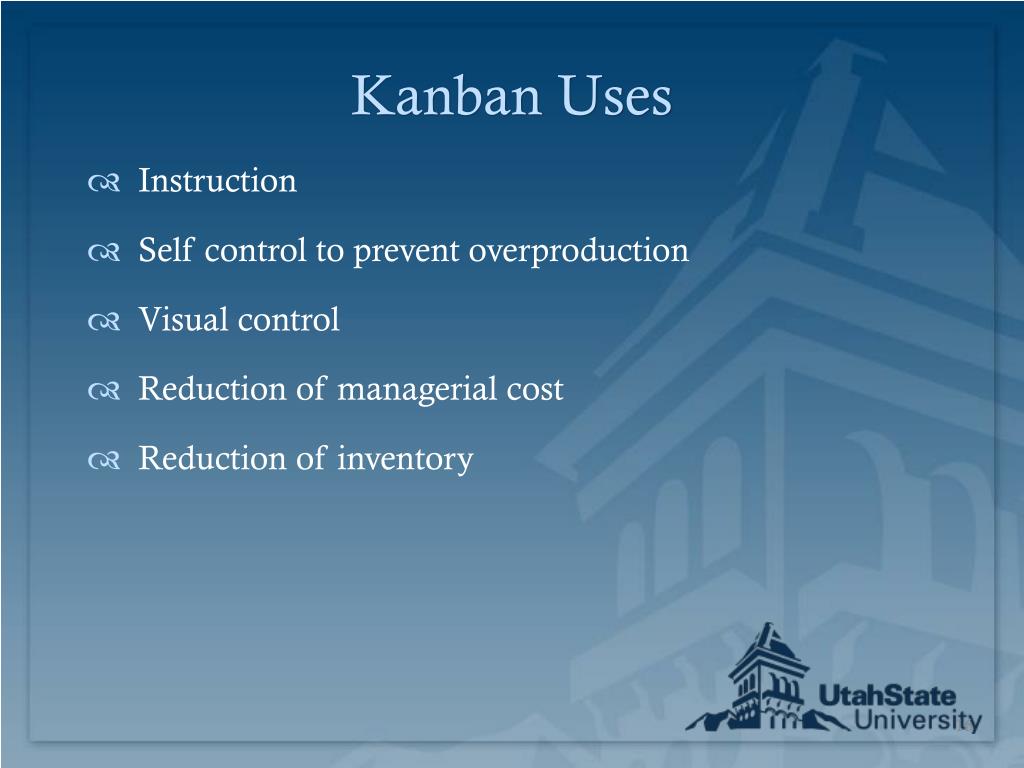 Kanban Uses

Instruction

Self control to prevent overproduction

Visual control

Reduction of managerial cost

Reduction of inventory

UtahState University